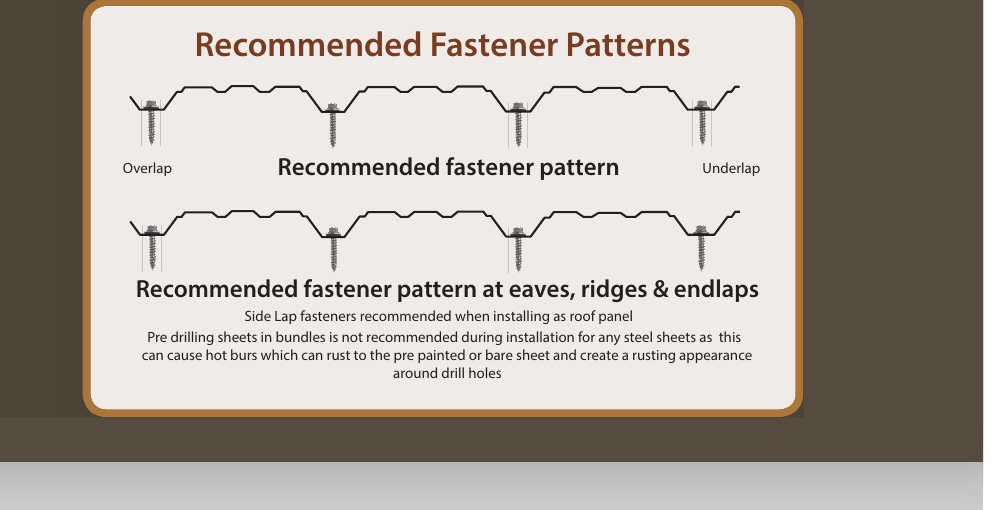 Recommended Fastener Patterns

Overlap

Recommended fastener pattern

Underlap

Recommended fastener pattern at eaves, ridges & endlaps

Side Lap fasteners recommended when installing as roof panel

Pre drilling sheets in bundles is not recommended during installation for any steel sheets as this can cause hot burs which can rust to the pre painted or bare sheet and create a rusting appearance around drill holes